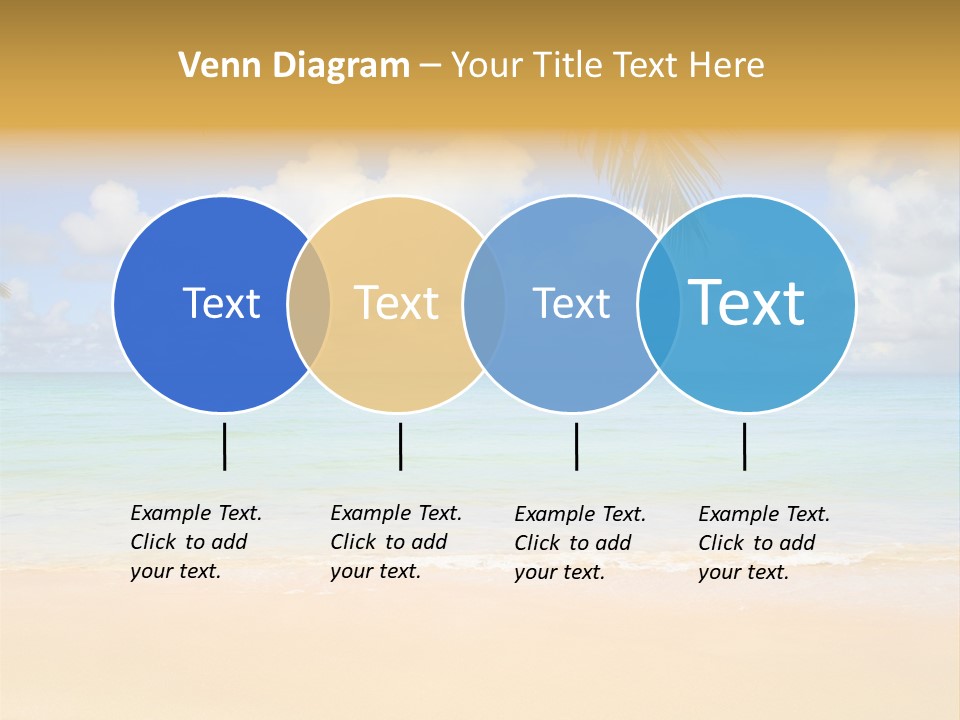 Venn Diagram – Your Title Text Here

Text

Text

Text

Text

Example Text. Click to add your text.

Example Text. Click to add your text.

Example Text. Click to add your text.

Example Text. Click to add your text.